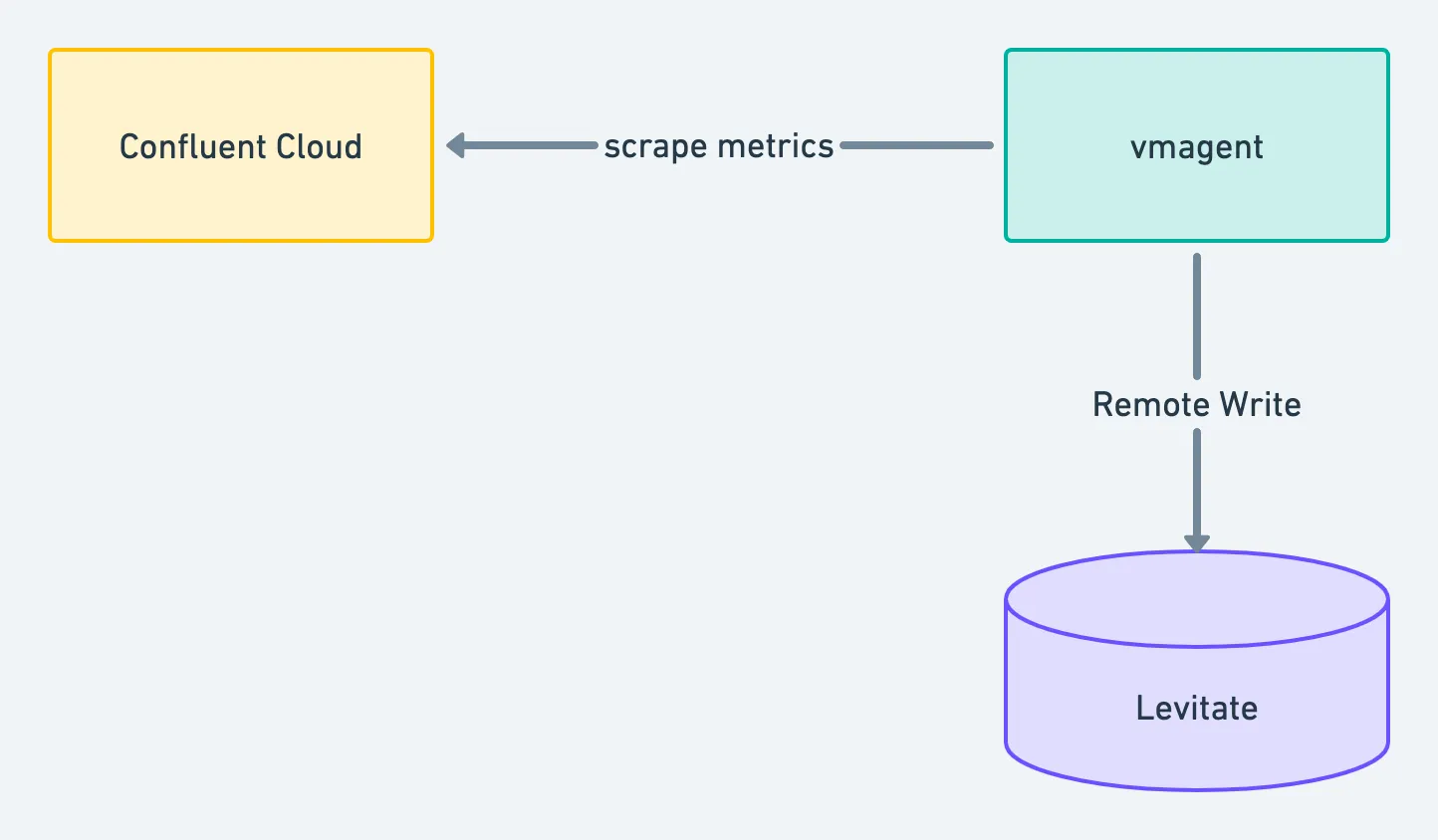 Confluent Cloud

scrape metrics

vmagent

Remote Write

Levitate